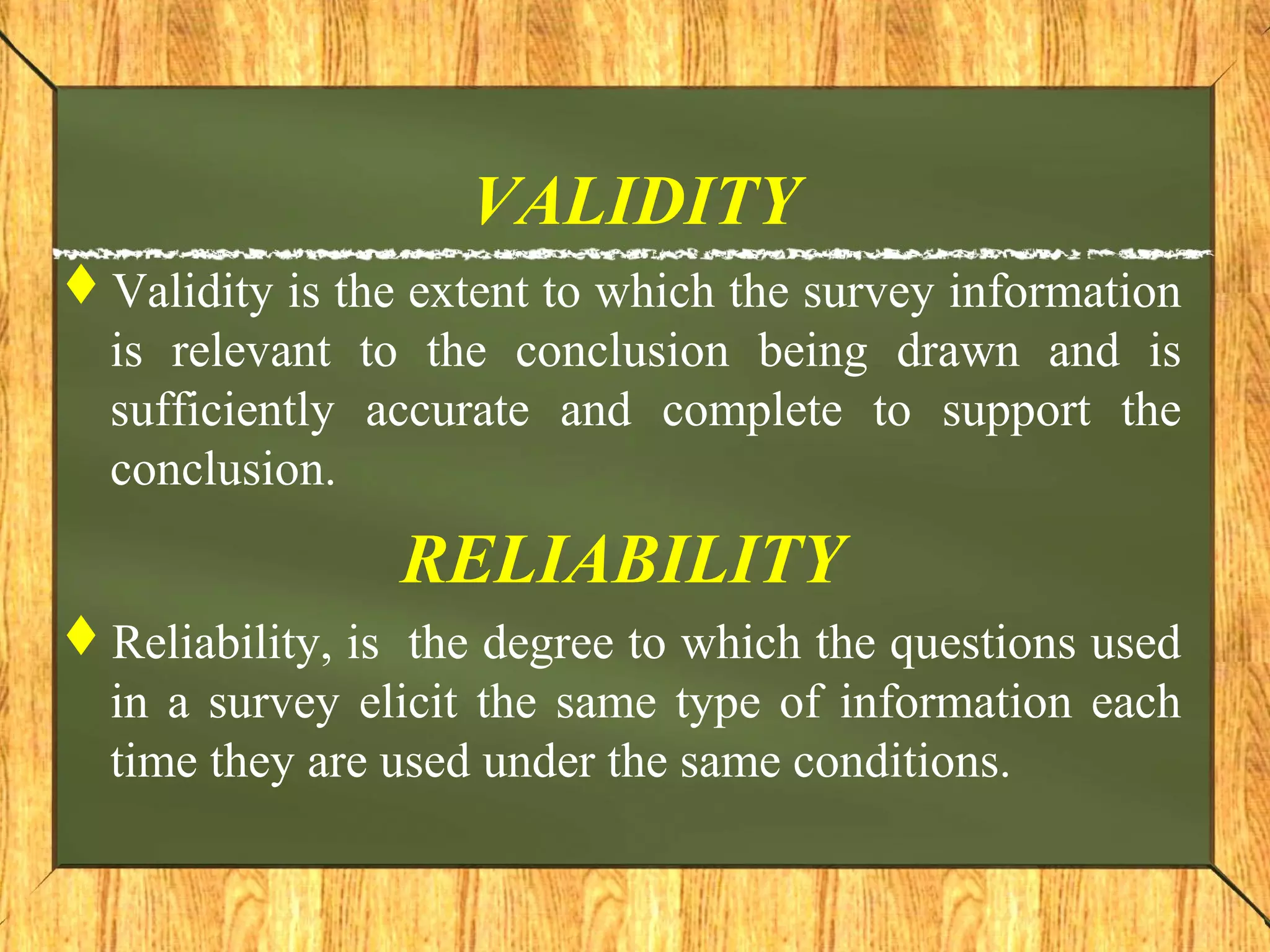 VALIDITY

♦ Validity is the extent to which the survey information is relevant to the conclusion being drawn and is sufficiently accurate and complete to support the conclusion.

RELIABILITY

♦ Reliability, is the degree to which the questions used in a survey elicit the same type of information each time they are used under the same conditions.